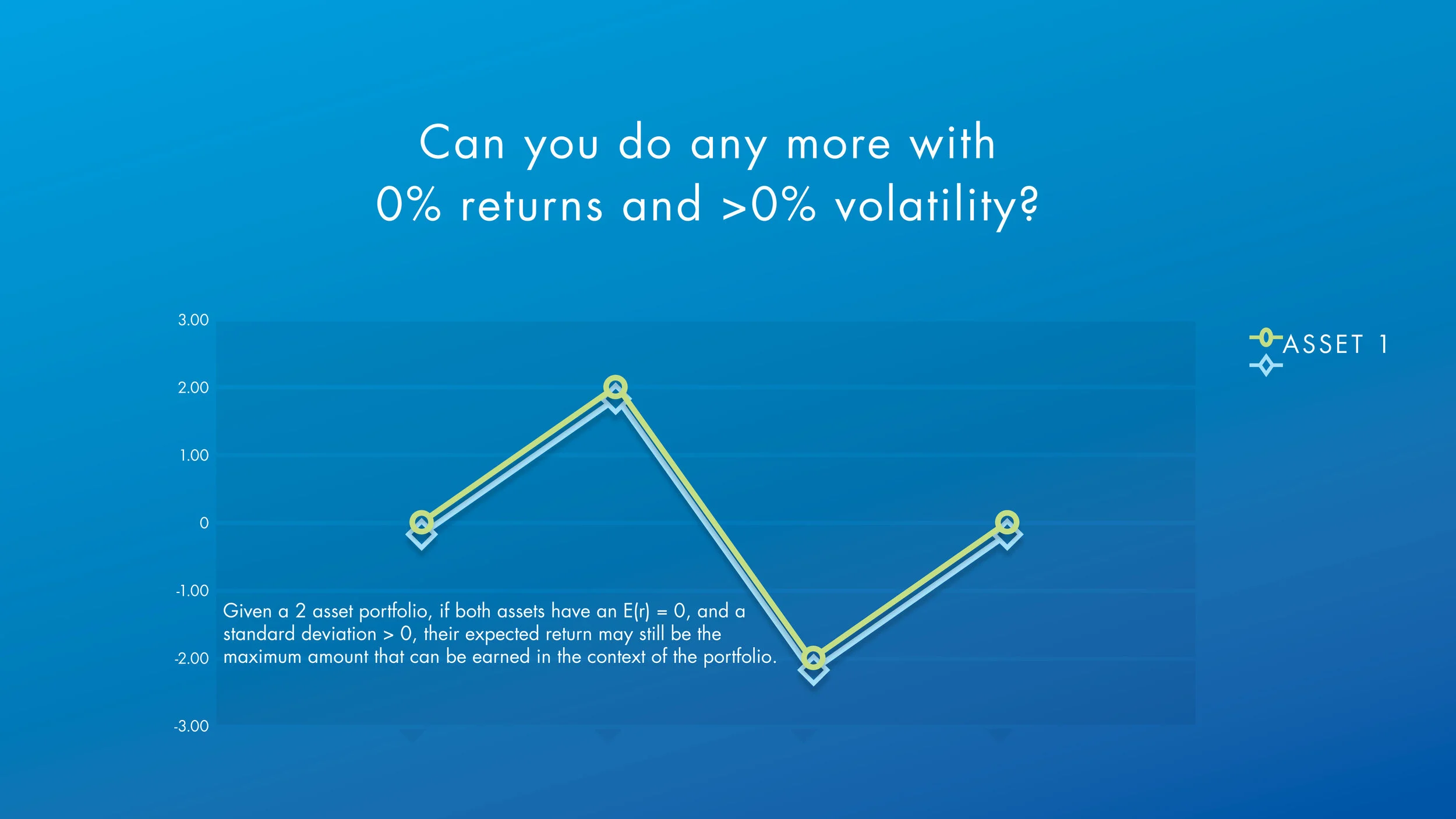 Can you do any more with 0% returns and >0% volatility?

3.00
2.00
1.00
0
-1.00
-2.00
-3.00

ASSET 1

Given a 2 asset portfolio, if both assets have an E(r) = 0, and a standard deviation > 0, their expected return may still be the maximum amount that can be earned in the context of the portfolio.